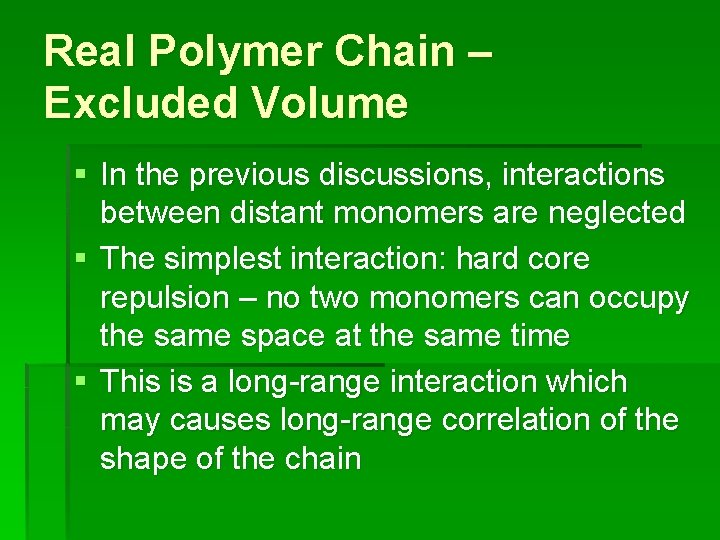 Real Polymer Chain – Excluded Volume

▪ In the previous discussions, interactions between distant monomers are neglected
▪ The simplest interaction: hard core repulsion – no two monomers can occupy the same space at the same time
▪ This is a long-range interaction which may causes long-range correlation of the shape of the chain